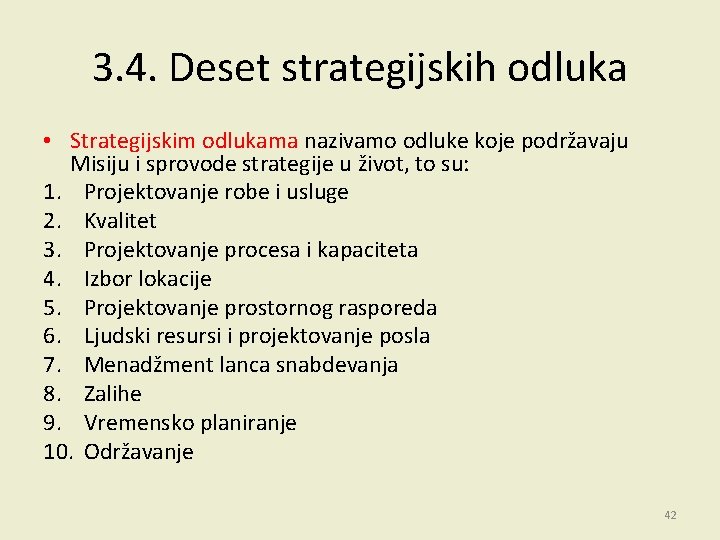 3.4. Deset strategijskih odluka

• Strategijskim odlukama nazivamo odluke koje podržavaju Misiju i sprovode strategije u život, to su:
1. Projektovanje robe i usluge
2. Kvalitet
3. Projektovanje procesa i kapaciteta
4. Izbor lokacije
5. Projektovanje prostornog rasporeda
6. Ljudski resursi i projektovanje posla
7. Menadžment lanca snabdevanja
8. Zalihe
9. Vremensko planiranje
10. Održavanje

42